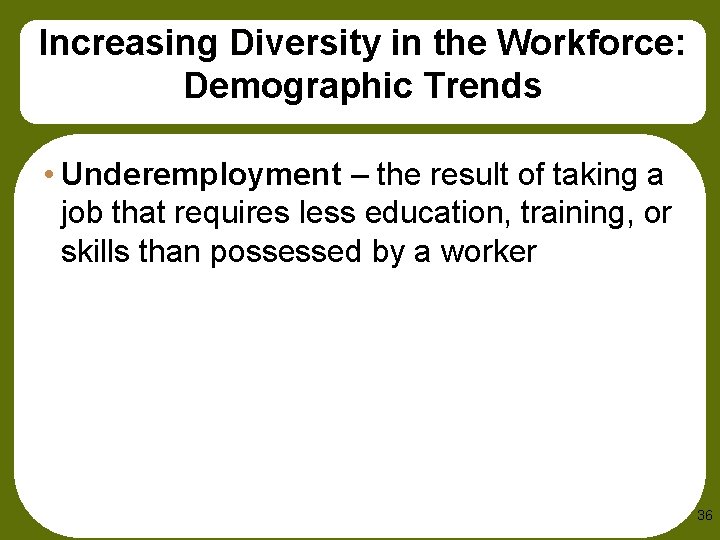 Increasing Diversity in the Workforce: Demographic Trends

• Underemployment – the result of taking a job that requires less education, training, or skills than possessed by a worker

36